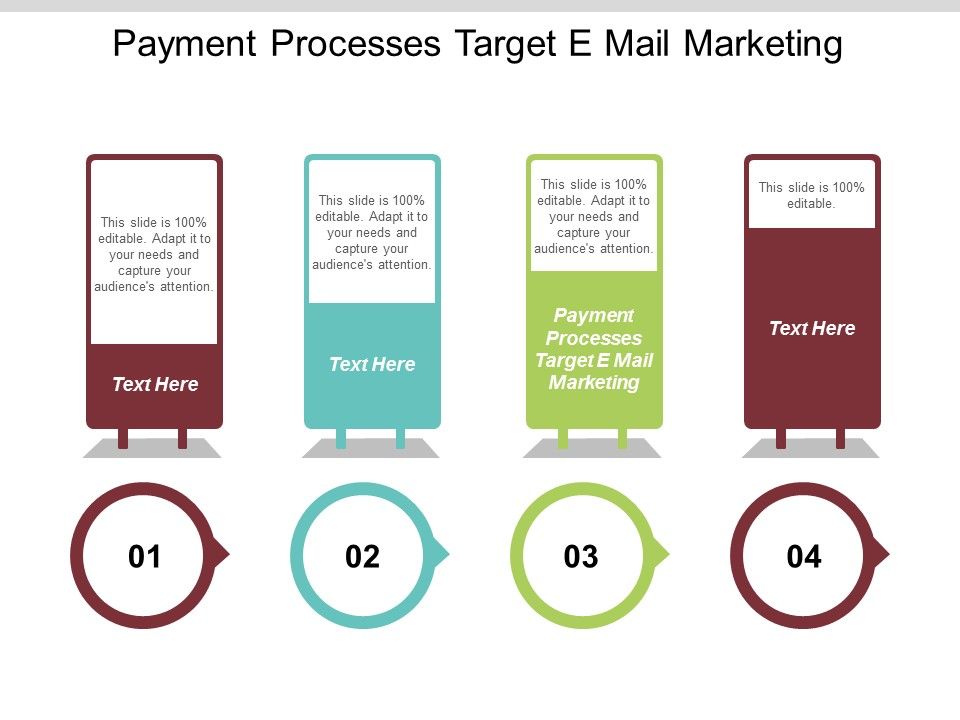 Payment Processes Target E Mail Marketing

This slide is 100% editable. Adapt it to your needs and capture your audience's attention.

Text Here

This slide is 100% editable. Adapt it to your needs and capture your audience's attention.

Text Here

This slide is 100% editable. Adapt it to your needs and capture your audience's attention.

Payment Processes Target E Mail Marketing

This slide is 100% editable.

Text Here

01

02

03

04